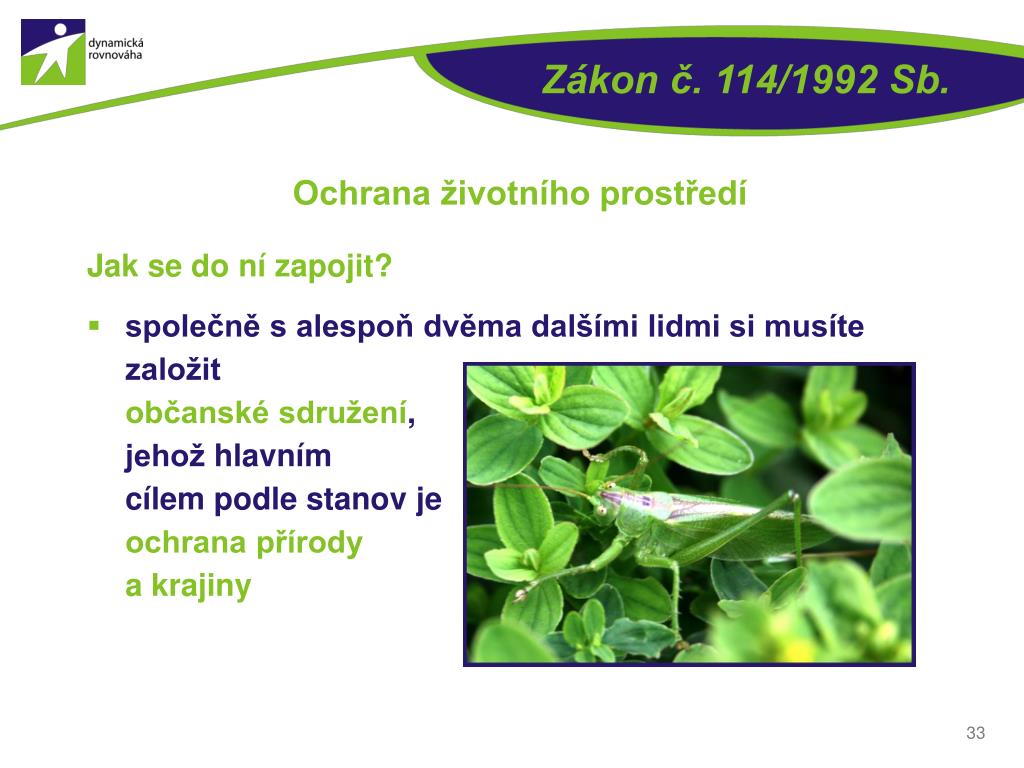 dynamická rovnováha

Zákon č. 114/1992 Sb.

Ochrana životního prostředí

Jak se do ní zapojit?

▪ společně s alespoň dvěma dalšími lidmi si musíte založit občanské sdružení, jehož hlavním cílem podle stanov je ochrana přírody a krajiny

33